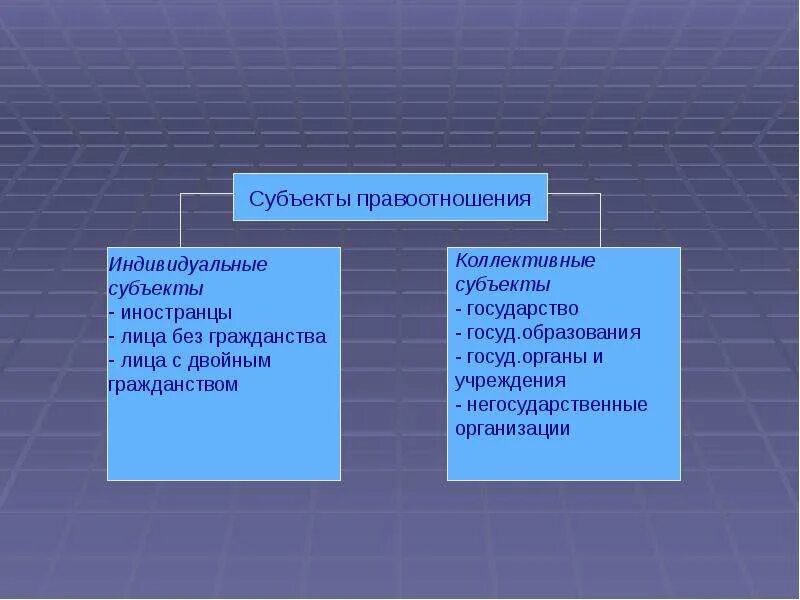 Субъекты правоотношения

Индивидуальные субъекты
- иностранцы
- лица без гражданства
- лица с двойным гражданством

Коллективные субъекты
- государство
- госуд.образования
- госуд.органы и учреждения
- негосударственные организации